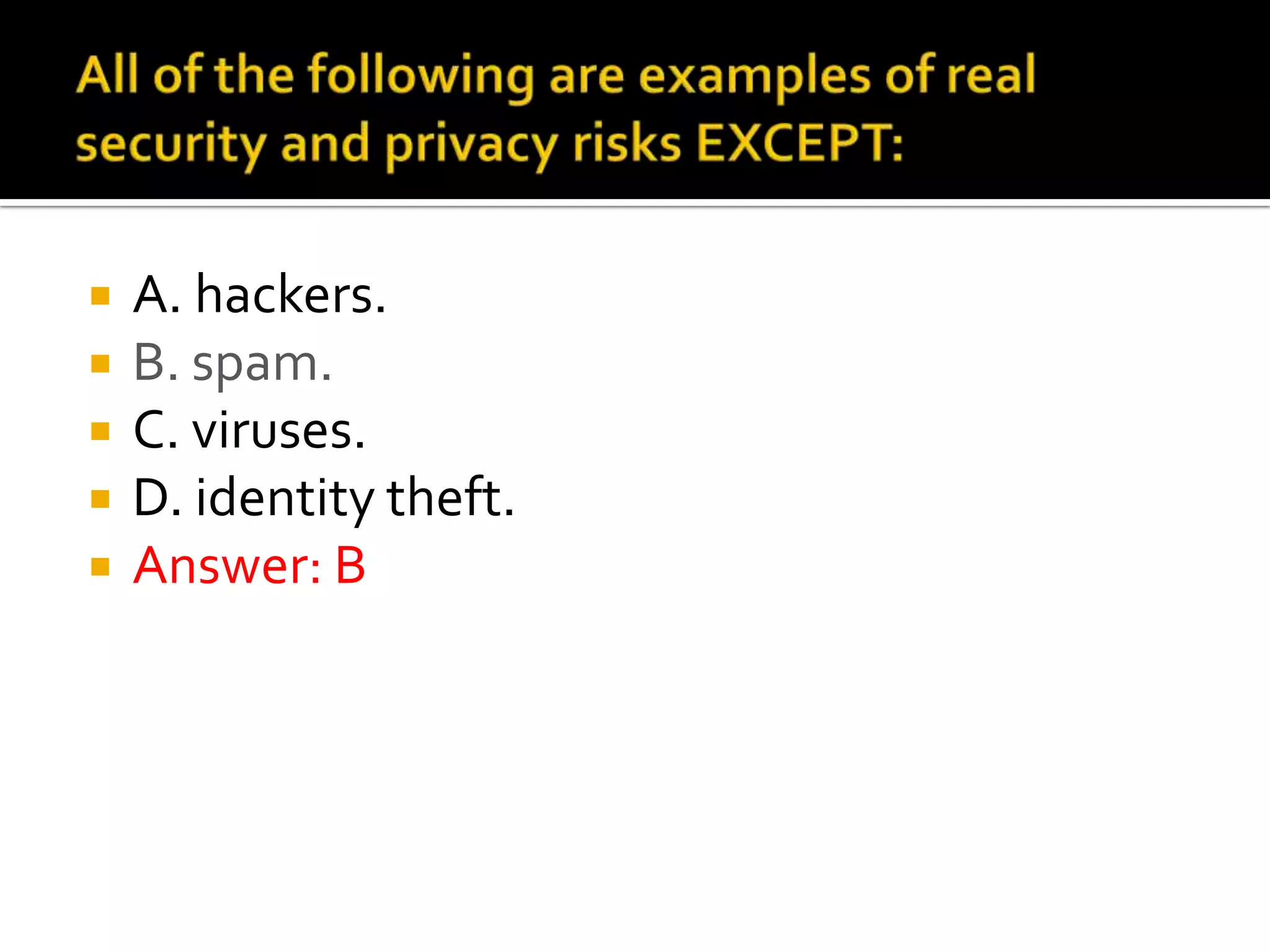 All of the following are examples of real security and privacy risks EXCEPT:

A. hackers.
B. spam.
C. viruses.
D. identity theft.
Answer: B